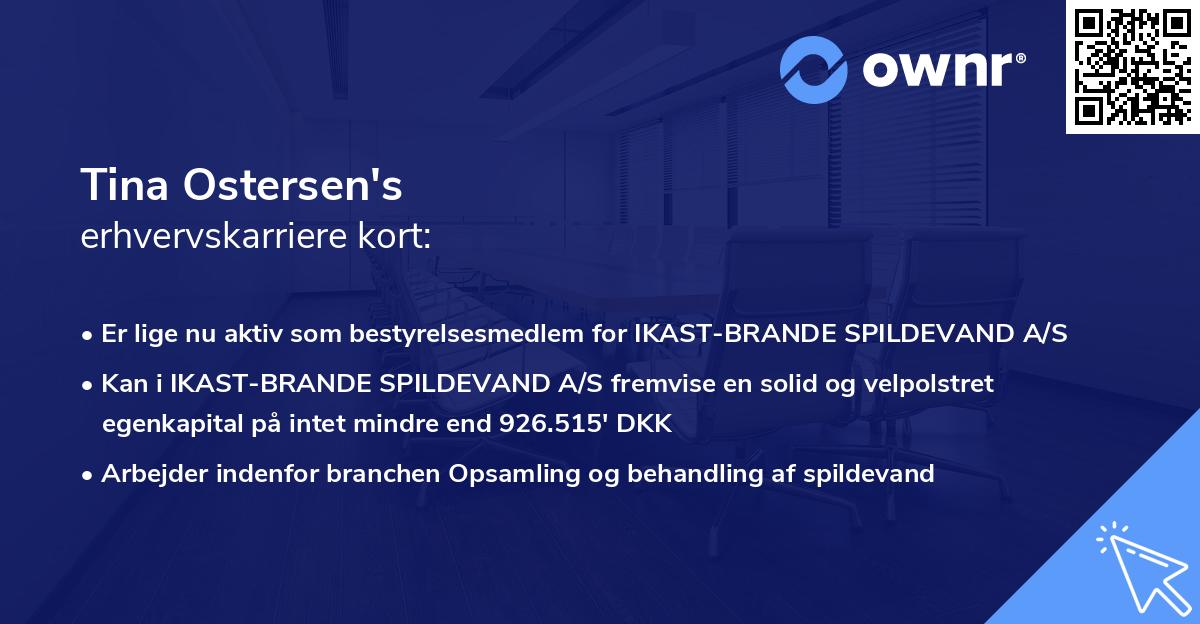 ownr®

Tina Ostersen's
erhvervskarriere kort:

• Er lige nu aktiv som bestyrelsesmedlem for IKAST-BRANDE SPILDEVAND A/S
• Kan i IKAST-BRANDE SPILDEVAND A/S fremvise en solid og velpolstret egenkapital på intet mindre end 926.515' DKK
• Arbejder indenfor branchen Opsamling og behandling af spildevand